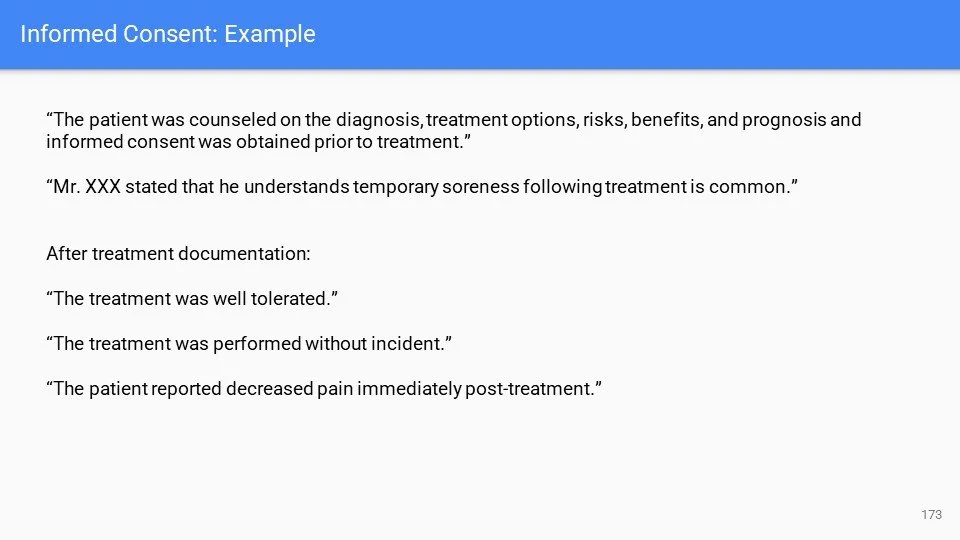 Informed Consent: Example

“The patient was counseled on the diagnosis, treatment options, risks, benefits, and prognosis and informed consent was obtained prior to treatment.”

“Mr. XXX stated that he understands temporary soreness following treatment is common.”

After treatment documentation:

“The treatment was well tolerated.”

“The treatment was performed without incident.”

“The patient reported decreased pain immediately post-treatment.”

173